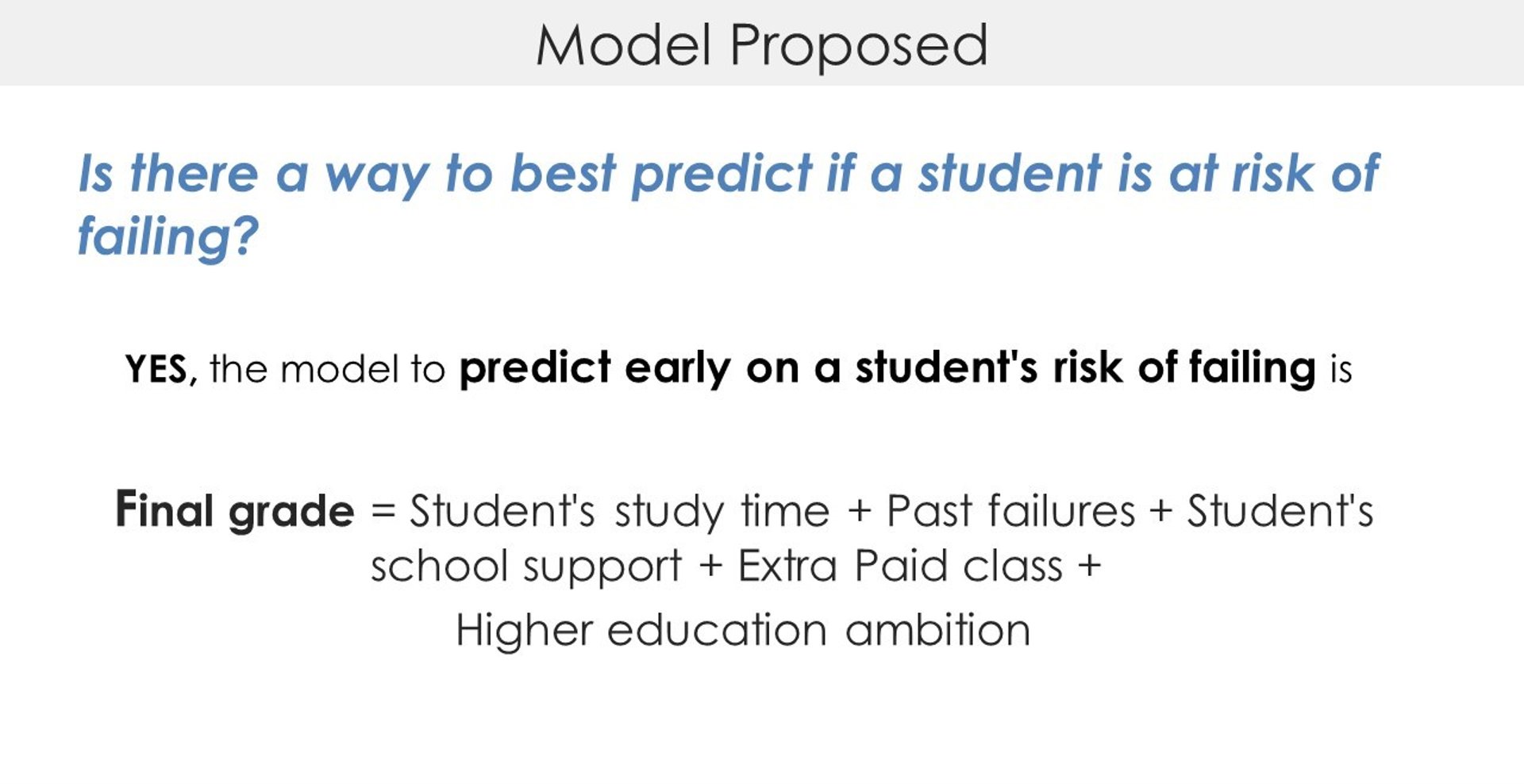 Model Proposed

Is there a way to best predict if a student is at risk of failing?

YES, the model to predict early on a student's risk of failing is

Final grade = Student's study time + Past failures + Student's school support + Extra Paid class + Higher education ambition